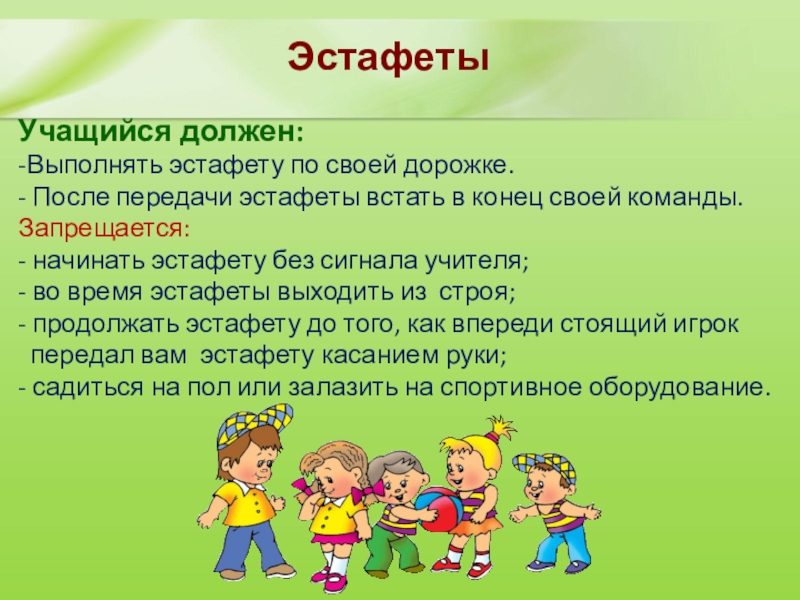 Эстафеты

Учащийся должен:
-Выполнять эстафету по своей дорожке.
- После передачи эстафеты встать в конец своей команды.
Запрещается:
- начинать эстафету без сигнала учителя;
- во время эстафеты выходить из строя;
- продолжать эстафету до того, как впереди стоящий игрок передал вам эстафету касанием руки;
- садиться на пол или залазить на спортивное оборудование.